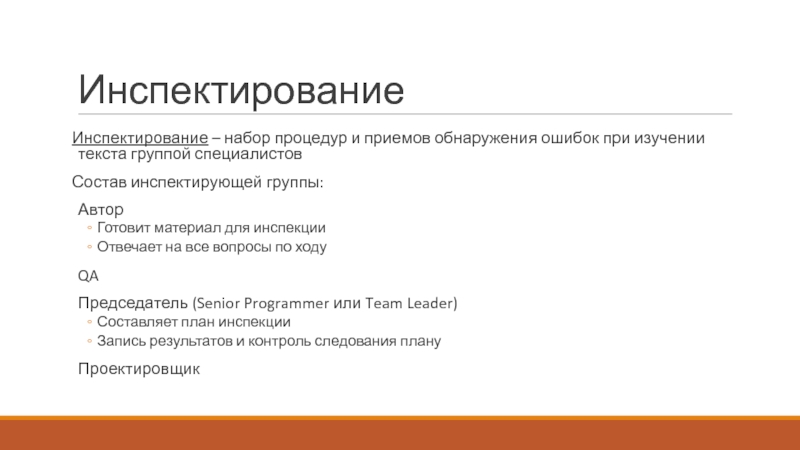 Инспектирование

Инспектирование – набор процедур и приемов обнаружения ошибок при изучении текста группой специалистов

Состав инспектирующей группы:

Автор
◦ Готовит материал для инспекции
◦ Отвечает на все вопросы по ходу

QA

Председатель (Senior Programmer или Team Leader)
◦ Составляет план инспекции
◦ Запись результатов и контроль следования плану

Проектировщик